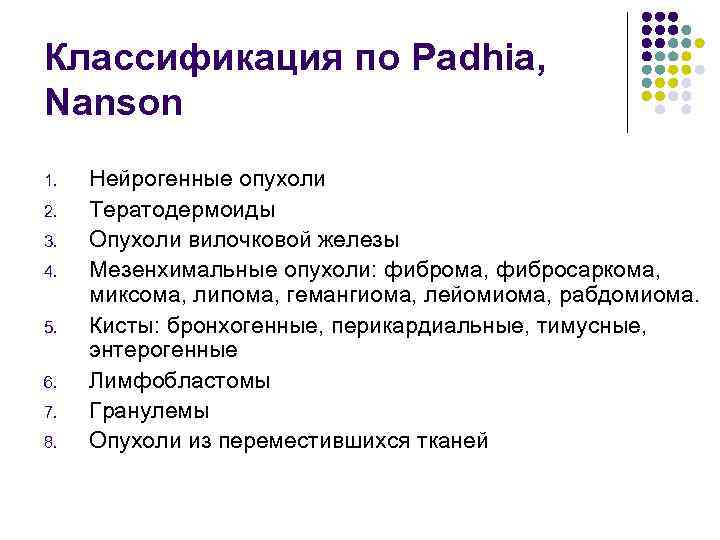 Классификация по Padhia, Nanson

1. Нейрогенные опухоли
2. Тератодермоиды
3. Опухоли вилочковой железы
4. Мезенхимальные опухоли: фиброма, фибросаркома, миксома, липома, гемангиома, лейомиома, рабдомиома.
5. Кисты: бронхогенные, перикардиальные, тимусные, энтерогенные
6. Лимфобластомы
7. Гранулемы
8. Опухоли из переместившихся тканей